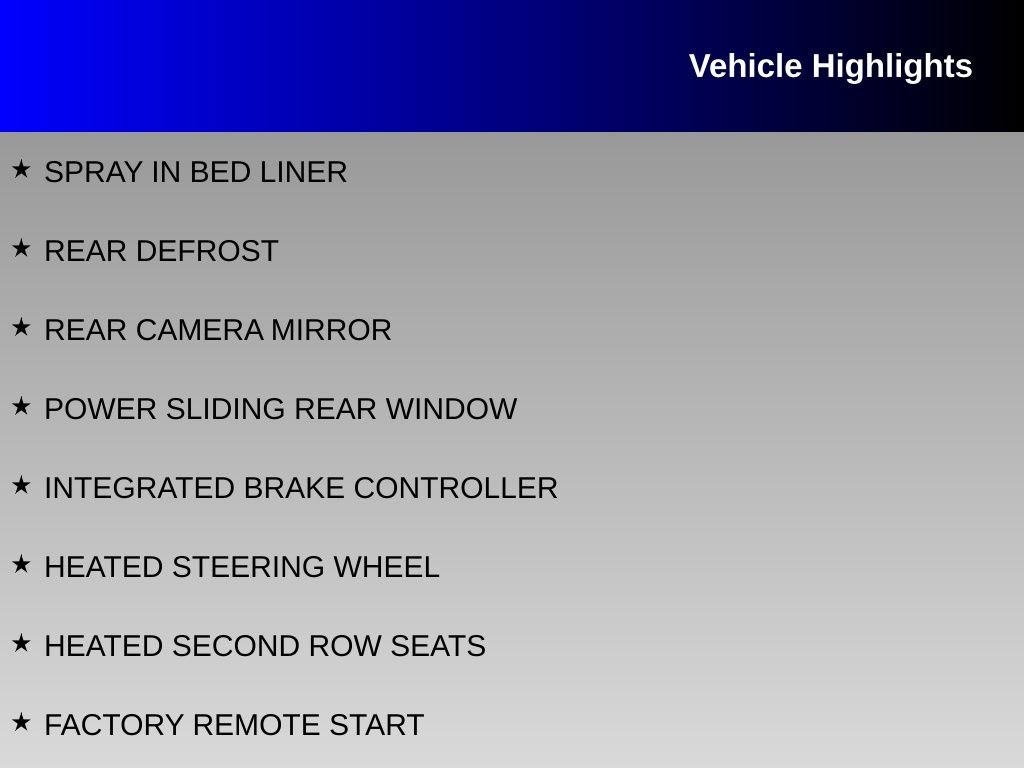 Vehicle Highlights

★ SPRAY IN BED LINER

★ REAR DEFROST

★ REAR CAMERA MIRROR

★ POWER SLIDING REAR WINDOW

★ INTEGRATED BRAKE CONTROLLER

★ HEATED STEERING WHEEL

★ HEATED SECOND ROW SEATS

★ FACTORY REMOTE START